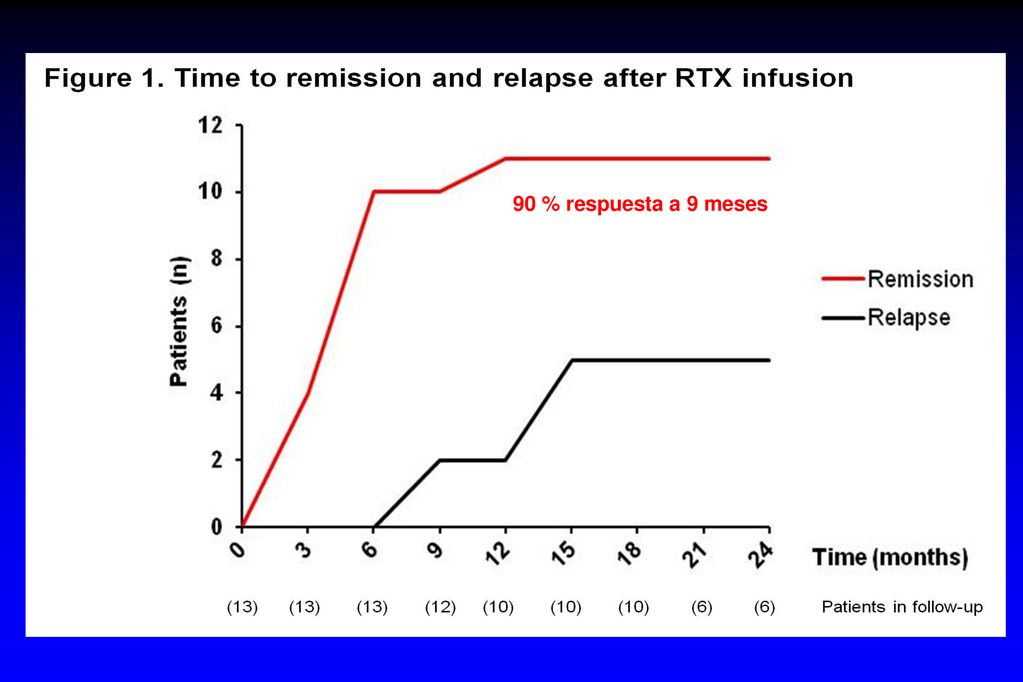 Figure 1. Time to remission and relapse after RTX infusion

12
10
8
6
4
2
0

Patients (n)

90 % respuesta a 9 meses

Remission
Relapse

0 3 6 9 12 15 18 21 24

Time (months)

(13) (13) (13) (12) (10) (10) (10) (6) (6) Patients in follow-up